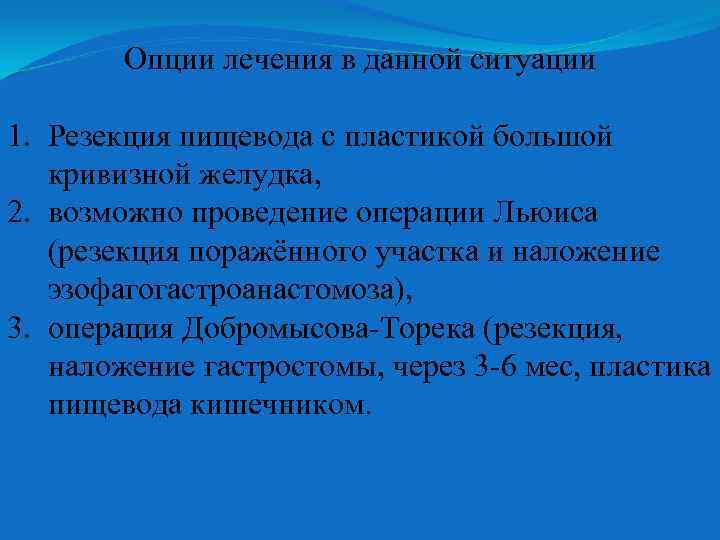 Опции лечения в данной ситуации

1. Резекция пищевода с пластикой большой кривизной желудка,
2. возможно проведение операции Льюиса (резекция поражённого участка и наложение эзофагогастроанастомоза),
3. операция Добромысова-Торека (резекция, наложение гастростомы, через 3-6 мес, пластика пищевода кишечником.